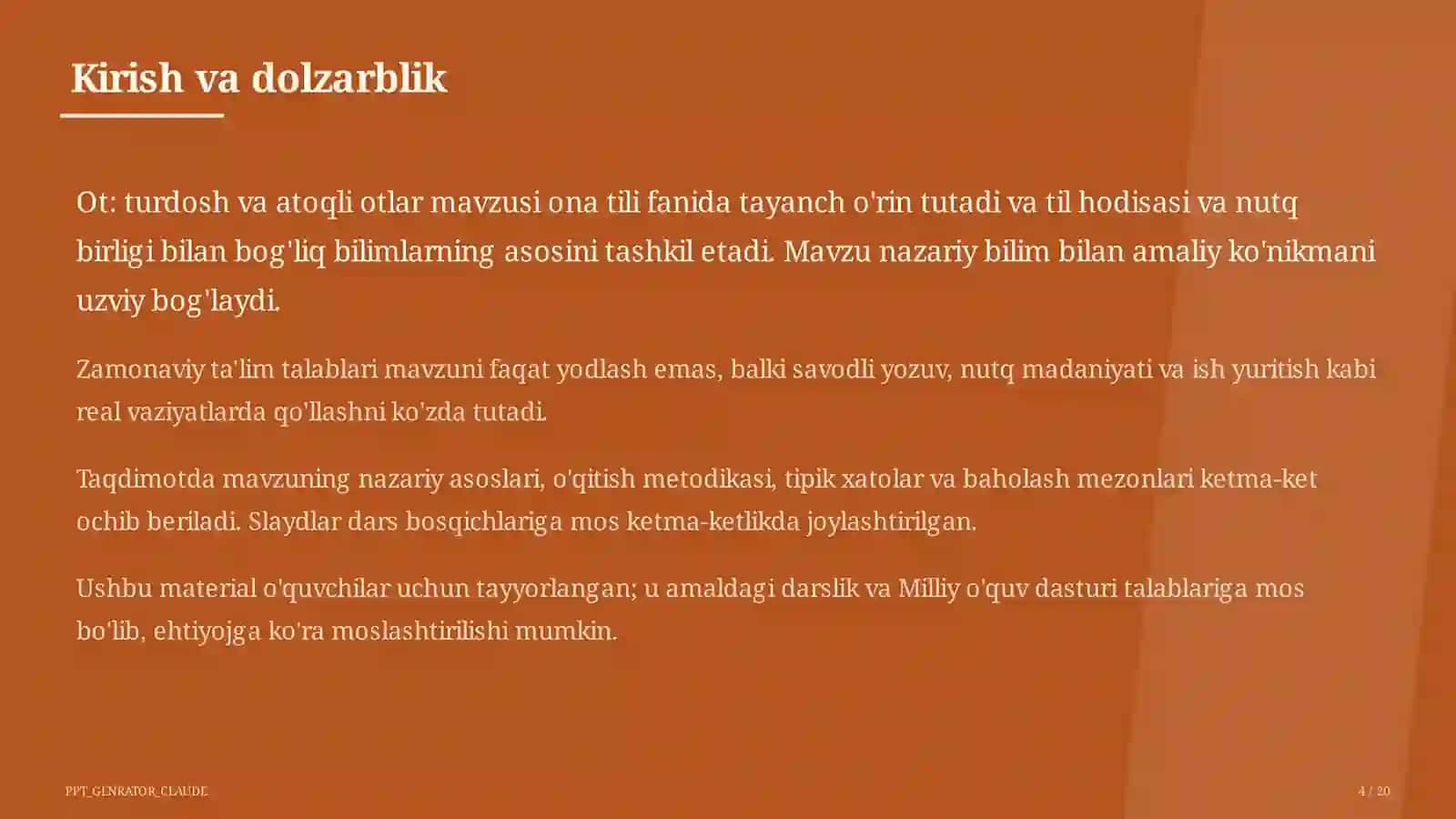 Kirish va dolzarblik

Ot: turdosh va atoqli otlar mavzusi ona tili fanida tayanch o'rin tutadi va til hodisasi va nutq birligi bilan bog'liq bilimlarning asosini tashkil etadi. Mavzu nazariy bilim bilan amaliy ko'nikmani uzviy bog'laydi.

Zamonaviy ta'lim talablari mavzuni faqat yodlash emas, balki savodli yozuv, nutq madaniyati va ish yuritish kabi real vaziyatlarda qo'llashni ko'zda tutadi.

Taqdimotda mavzuning nazariy asoslari, o'qitish metodikasi, tipik xatolar va baholash mezonlari ketma-ket ochib beriladi. Slaydlar dars bosqichlariga mos ketma-ketlikda joylashtirilgan.

Ushbu material o'quvchilar uchun tayyorlangan; u amaldagi darslik va Milliy o'quv dasturi talablariga mos bo'lib, ehtiyojga ko'ra moslashtirilishi mumkin.

PPT_GENRATOR_CLAUDE

4 / 20